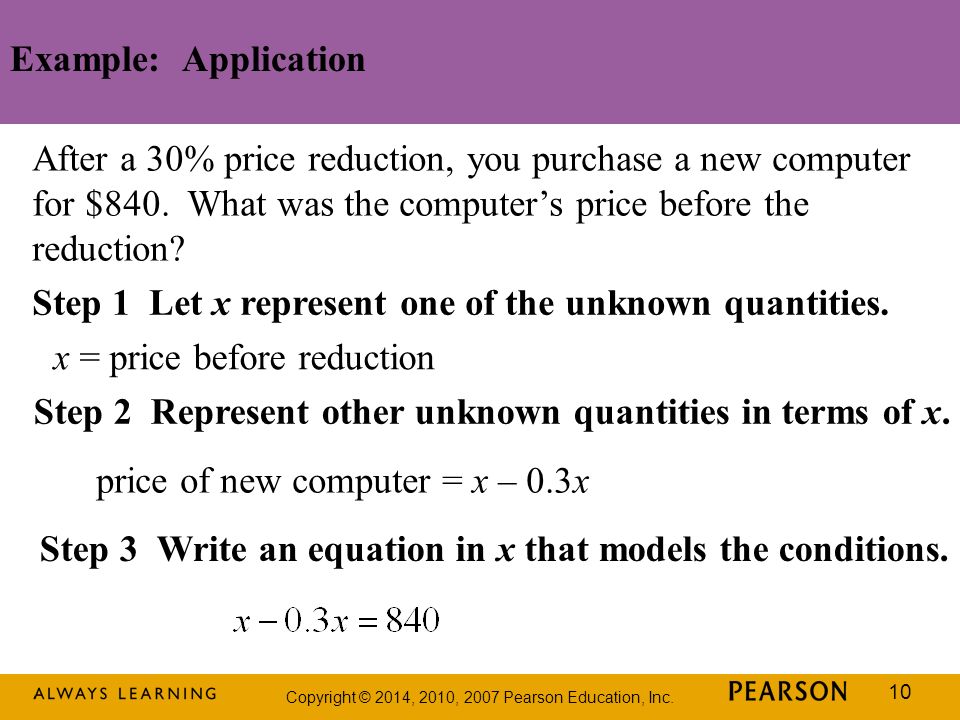 Example: Application

After a 30% price reduction, you purchase a new computer for \$840. What was the computer's price before the reduction?

Step 1 Let $x$ represent one of the unknown quantities.

$x$ = price before reduction

Step 2 Represent other unknown quantities in terms of $x$.

price of new computer = $x - 0.3x$

Step 3 Write an equation in $x$ that models the conditions.

$x - 0.3x = 840$

ALWAYS LEARNING Copyright © 2014, 2010, 2007 Pearson Education, Inc. PEARSON 10